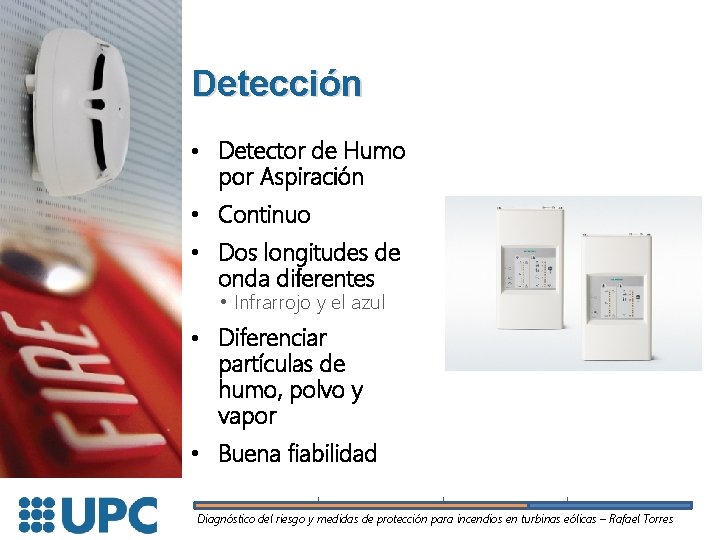 FIRE

Detección

• Detector de Humo por Aspiración
• Continuo
• Dos longitudes de onda diferentes
  • Infrarrojo y el azul
• Diferenciar partículas de humo, polvo y vapor
• Buena fiabilidad

UPC

Diagnóstico del riesgo y medidas de protección para incendios en turbinas eólicas – Rafael Torres